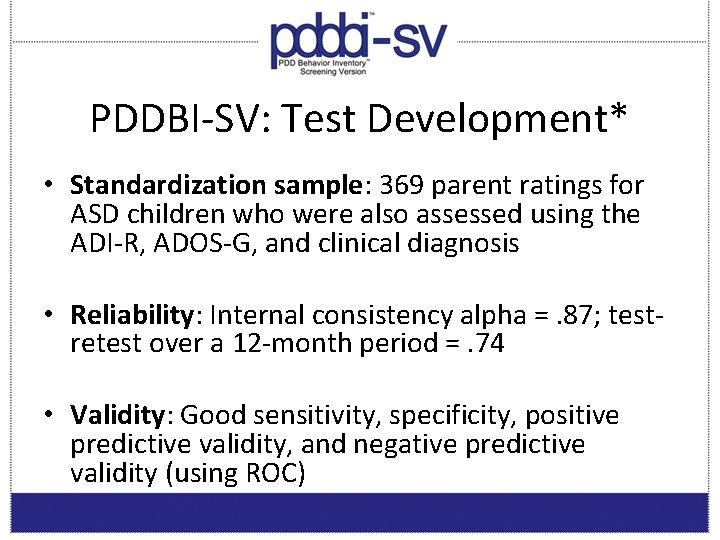 pddbi™-sv
PDD Behavior Inventory™
Screening Version

PDDBI-SV: Test Development*

• **Standardization sample**: 369 parent ratings for ASD children who were also assessed using the ADI-R, ADOS-G, and clinical diagnosis

• **Reliability**: Internal consistency alpha = .87; test-retest over a 12-month period = .74

• **Validity**: Good sensitivity, specificity, positive predictive validity, and negative predictive validity (using ROC)